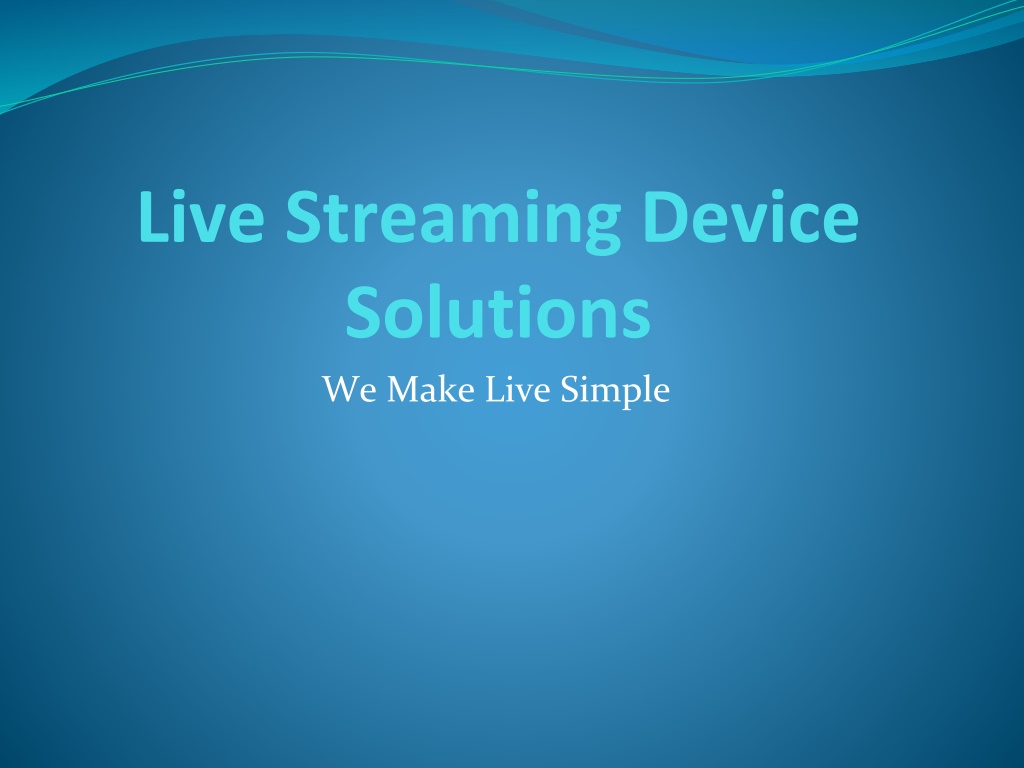 Live Streaming Device Solutions

We Make Live Simple